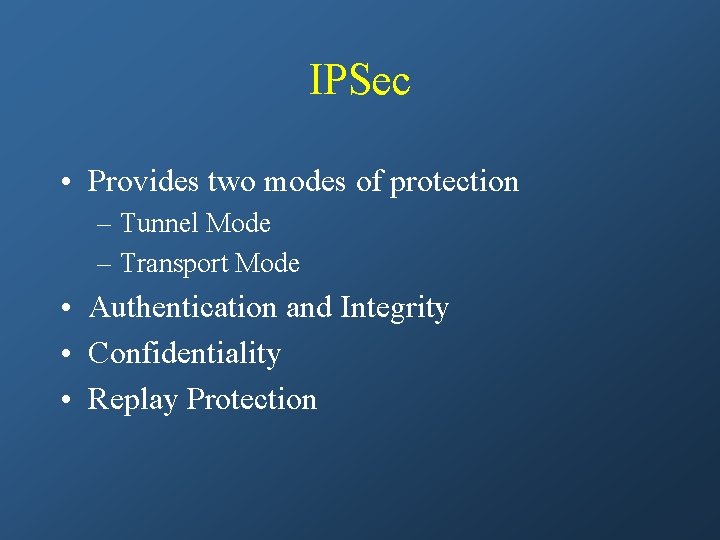 IPSec

• Provides two modes of protection
– Tunnel Mode
– Transport Mode
• Authentication and Integrity
• Confidentiality
• Replay Protection